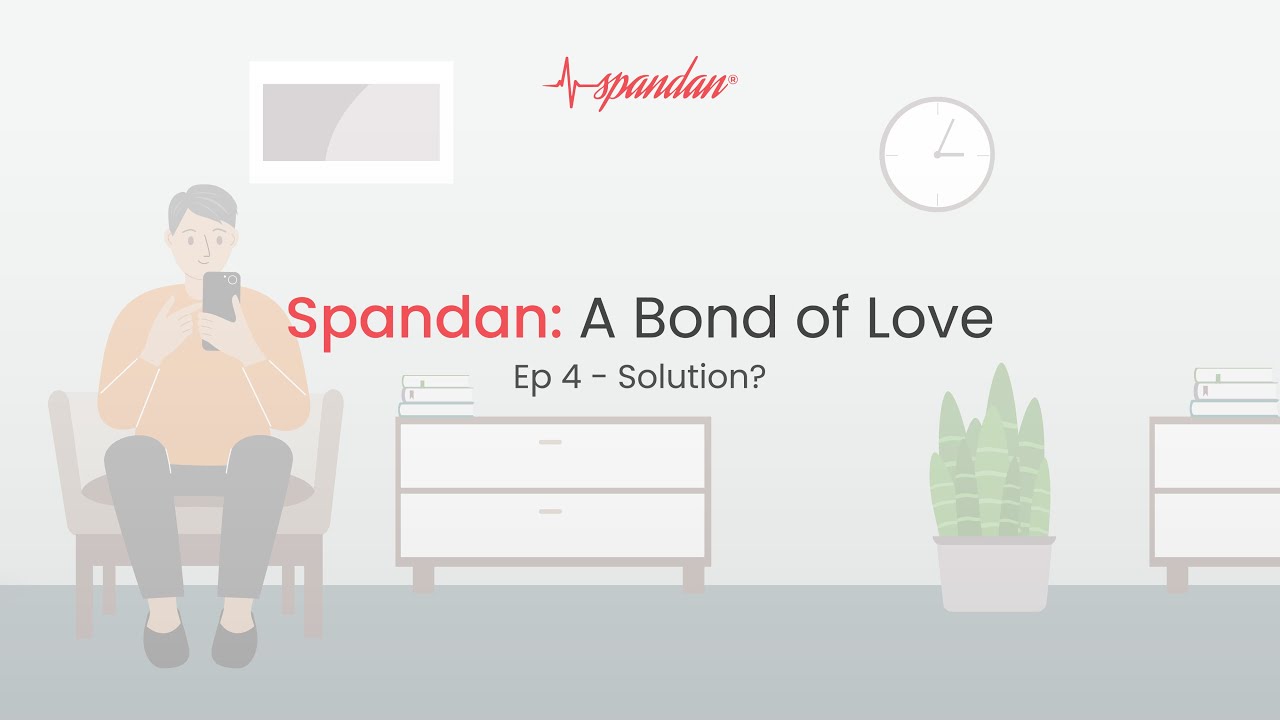 spandan®

Spandan: A Bond of Love

Ep 4 - Solution?